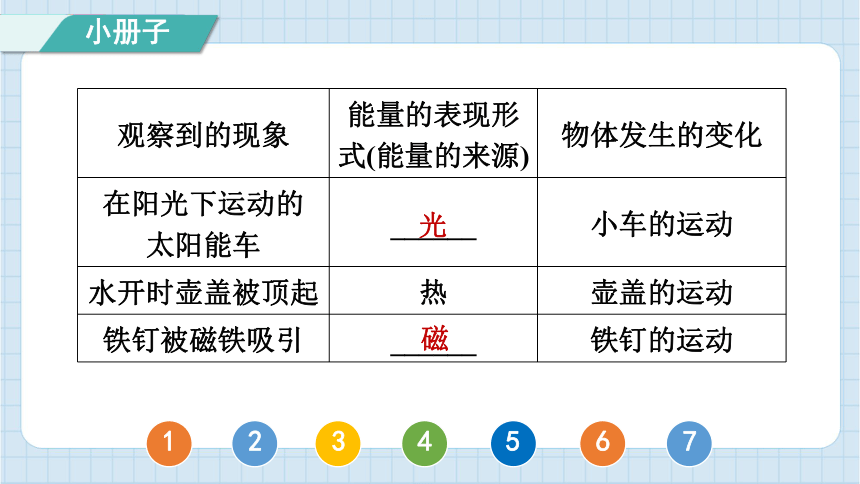 小册子

| 观察到的现象 | 能量的表现形式(能量的来源) | 物体发生的变化 |
|---|---|---|
| 在阳光下运动的太阳能车 | 光 | 小车的运动 |
| 水开时壶盖被顶起 | 热 | 壶盖的运动 |
| 铁钉被磁铁吸引 | 磁 | 铁钉的运动 |

1 2 3 4 5 6 7